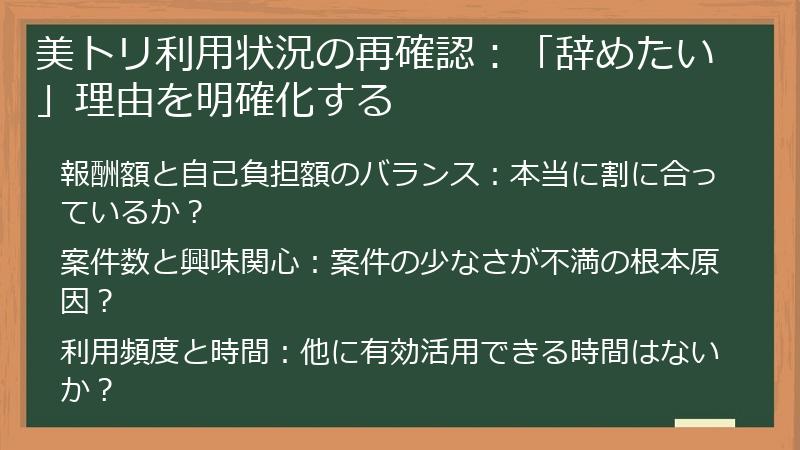 美トリ利用状況の再確認：「辞めたい」理由を明確化する

報酬額と自己負担額のバランス：本当に割に合っているか？

案件数と興味関心：案件の少なさが不満の根本原因？

利用頻度と時間：他に有効活用できる時間はないか？